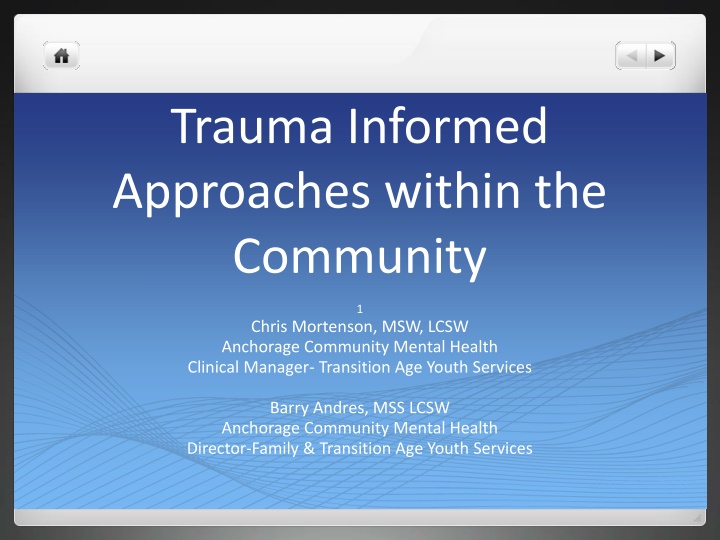 Trauma Informed Approaches within the Community

1

Chris Mortenson, MSW, LCSW
Anchorage Community Mental Health
Clinical Manager- Transition Age Youth Services

Barry Andres, MSS LCSW
Anchorage Community Mental Health
Director-Family & Transition Age Youth Services